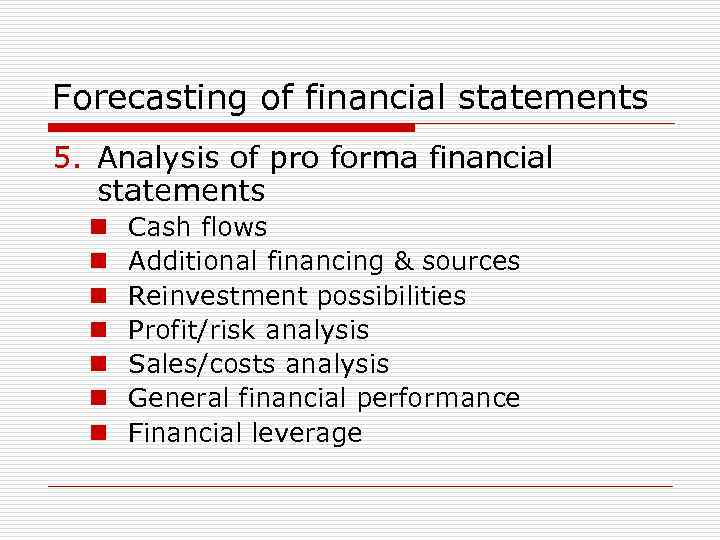 Forecasting of financial statements

5. Analysis of pro forma financial statements
- Cash flows
- Additional financing & sources
- Reinvestment possibilities
- Profit/risk analysis
- Sales/costs analysis
- General financial performance
- Financial leverage